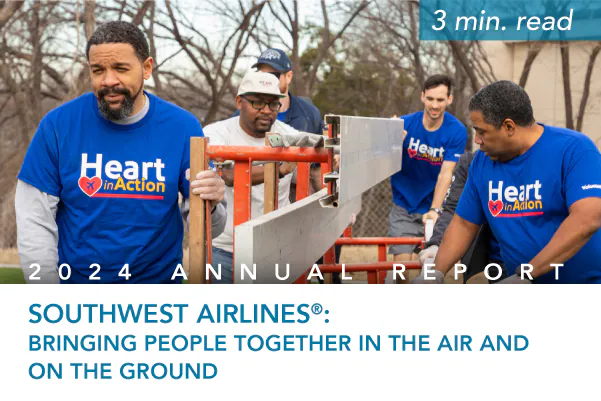 3 min. read

Heart in Action

Heart in Action

Heart in Action

2024 ANNUAL REPORT

SOUTHWEST AIRLINES®:
BRINGING PEOPLE TOGETHER IN THE AIR AND ON THE GROUND